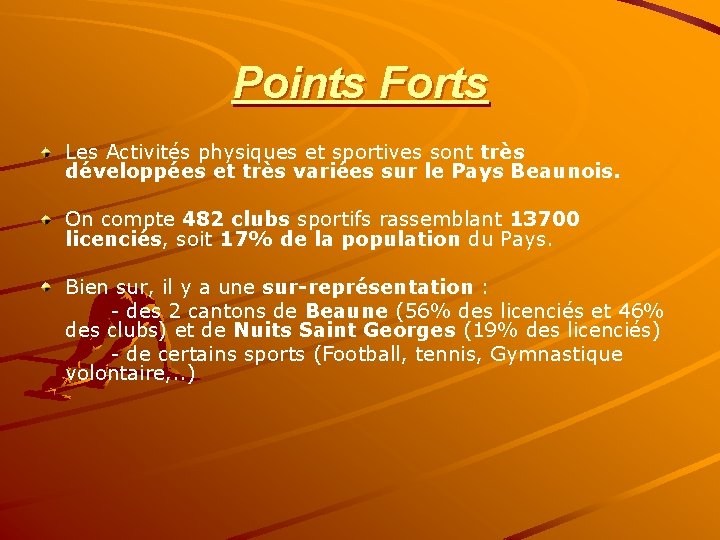 Points Forts

Les Activités physiques et sportives sont très développées et très variées sur le Pays Beaunois.

On compte 482 clubs sportifs rassemblant 13700 licenciés, soit 17% de la population du Pays.

Bien sur, il y a une sur-représentation :
- des 2 cantons de Beaune (56% des licenciés et 46% des clubs) et de Nuits Saint Georges (19% des licenciés)
- de certains sports (Football, tennis, Gymnastique volontaire,..)